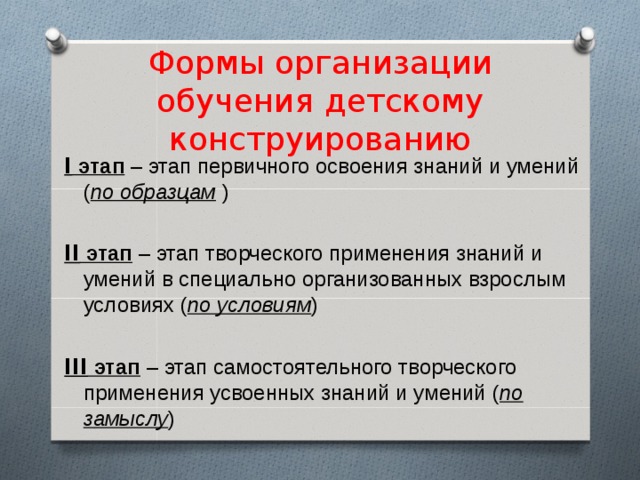 Формы организации обучения детскому конструированию

I этап – этап первичного освоения знаний и умений (по образцам )

II этап – этап творческого применения знаний и умений в специально организованных взрослым условиях (по условиям)

III этап – этап самостоятельного творческого применения усвоенных знаний и умений (по замыслу)